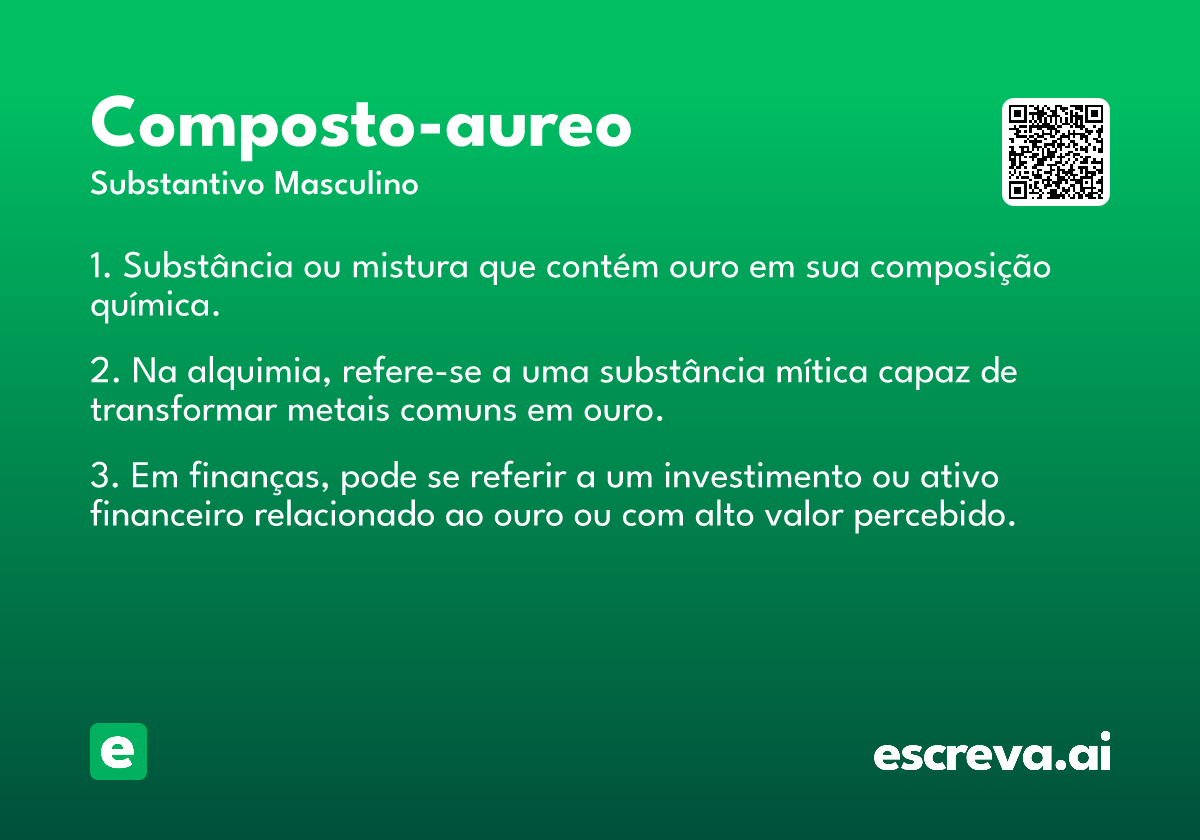 Composto-aureo
Substantivo Masculino

1. Substância ou mistura que contém ouro em sua composição química.

2. Na alquimia, refere-se a uma substância mítica capaz de transformar metais comuns em ouro.

3. Em finanças, pode se referir a um investimento ou ativo financeiro relacionado ao ouro ou com alto valor percebido.

e

escreva.ai